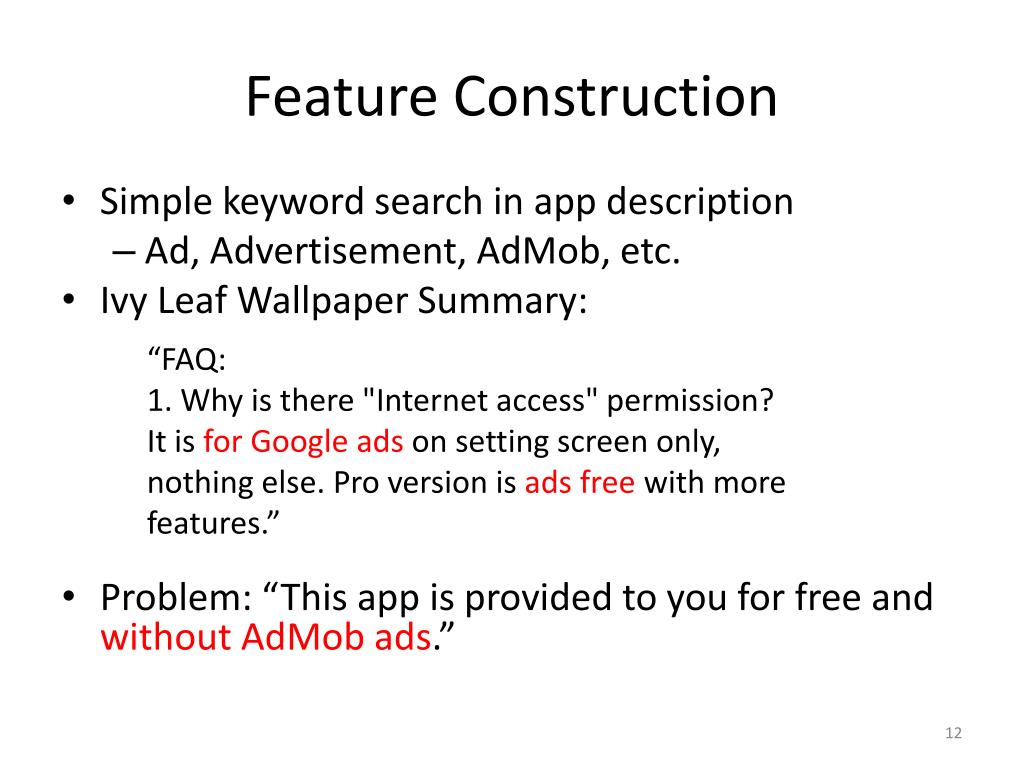 Feature Construction

• Simple keyword search in app description
– Ad, Advertisement, AdMob, etc.
• Ivy Leaf Wallpaper Summary:

“FAQ:
1. Why is there "Internet access" permission?
It is for Google ads on setting screen only, nothing else. Pro version is ads free with more features.”

• Problem: “This app is provided to you for free and without AdMob ads.”

12